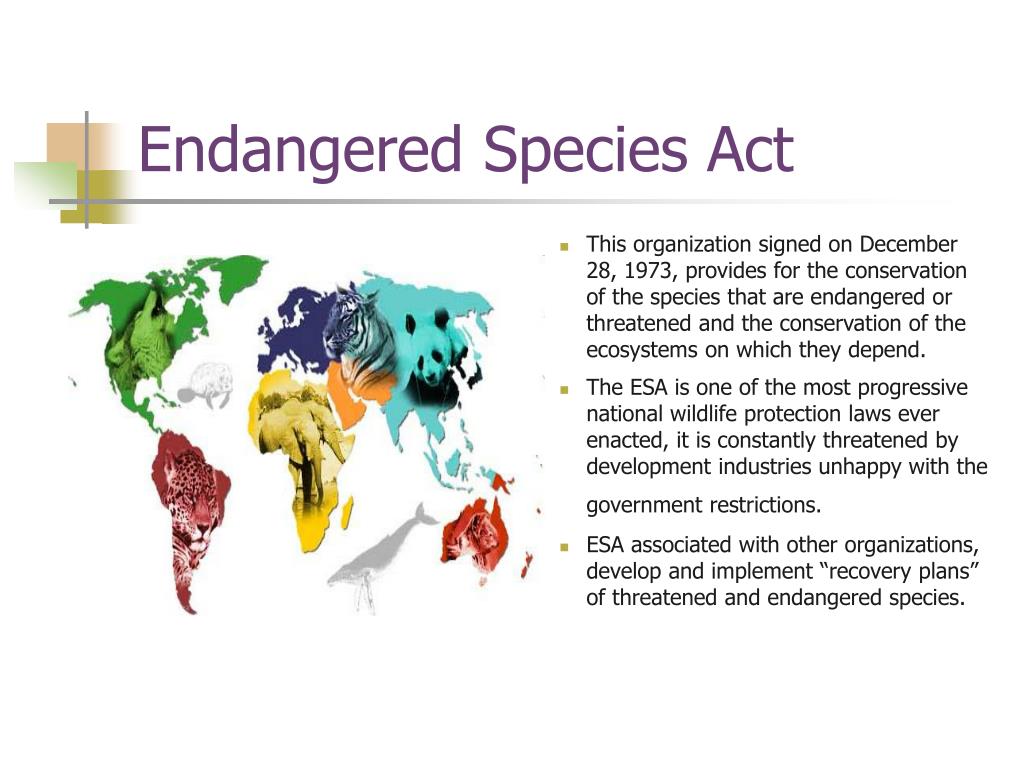 Endangered Species Act

- This organization signed on December 28, 1973, provides for the conservation of the species that are endangered or threatened and the conservation of the ecosystems on which they depend.
- The ESA is one of the most progressive national wildlife protection laws ever enacted, it is constantly threatened by development industries unhappy with the government restrictions.
- ESA associated with other organizations, develop and implement “recovery plans” of threatened and endangered species.